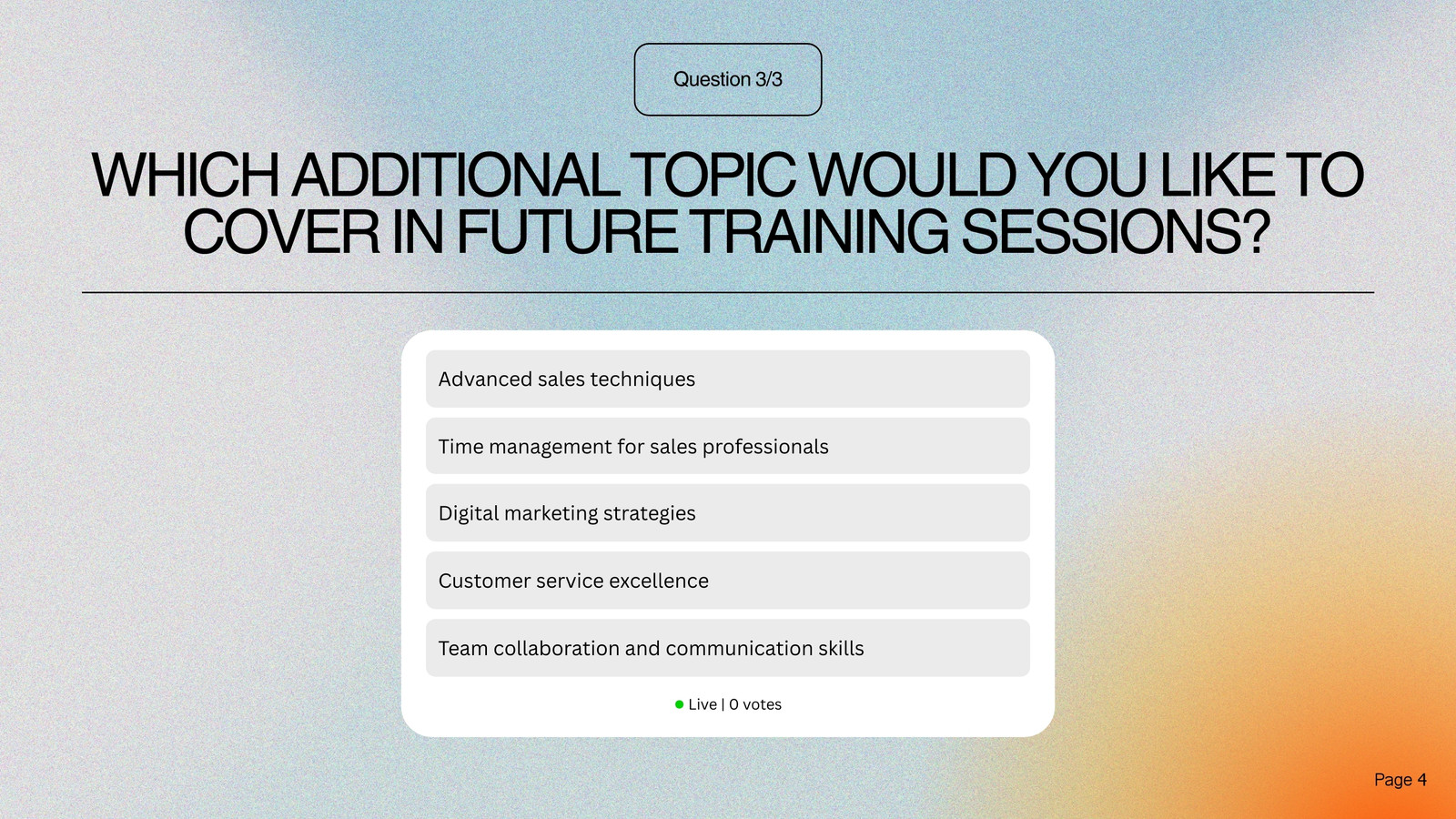 Question 3/3

WHICH ADDITIONAL TOPIC WOULD YOU LIKE TO COVER IN FUTURE TRAINING SESSIONS?

Advanced sales techniques

Time management for sales professionals

Digital marketing strategies

Customer service excellence

Team collaboration and communication skills

Live | 0 votes

Page 4